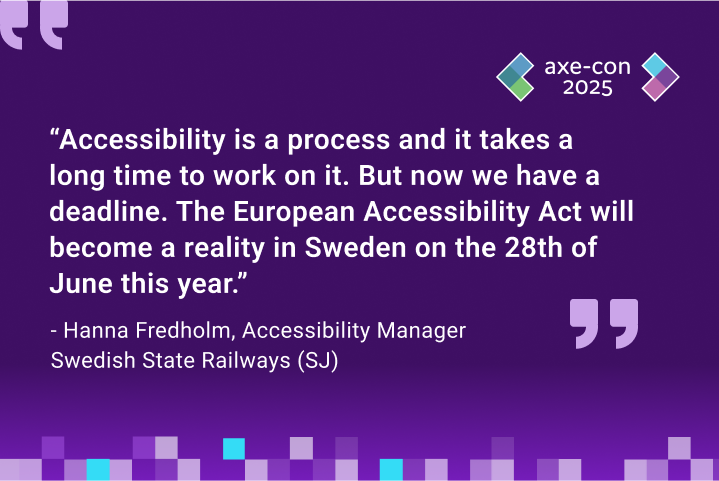 axe-con 2025

“Accessibility is a process and it takes a long time to work on it. But now we have a deadline. The European Accessibility Act will become a reality in Sweden on the 28th of June this year.”

- Hanna Fredholm, Accessibility Manager
Swedish State Railways (SJ)